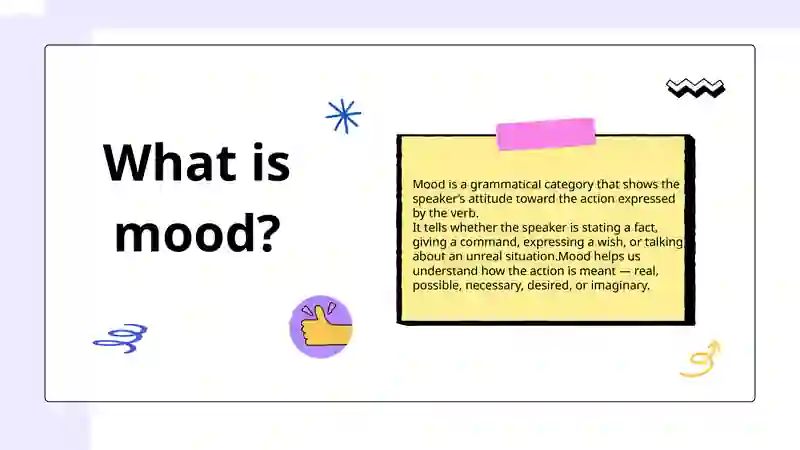 What is mood?

Mood is a grammatical category that shows the speaker's attitude toward the action expressed by the verb.
It tells whether the speaker is stating a fact, giving a command, expressing a wish, or talking about an unreal situation.Mood helps us understand how the action is meant — real, possible, necessary, desired, or imaginary.